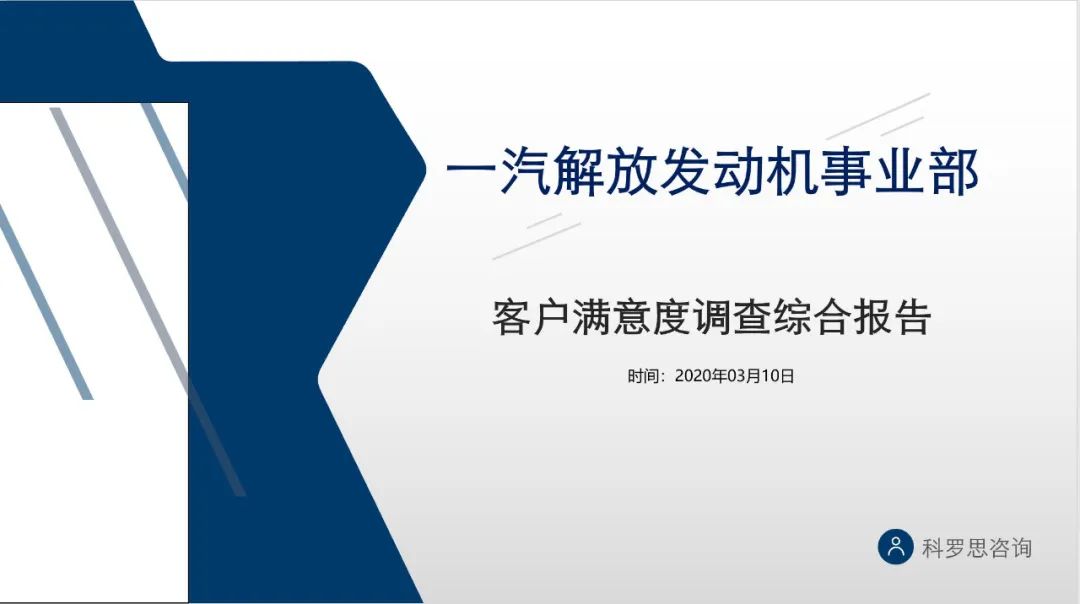 一汽解放发动机事业部

客户满意度调查综合报告

时间：2020年03月10日

科罗思咨询